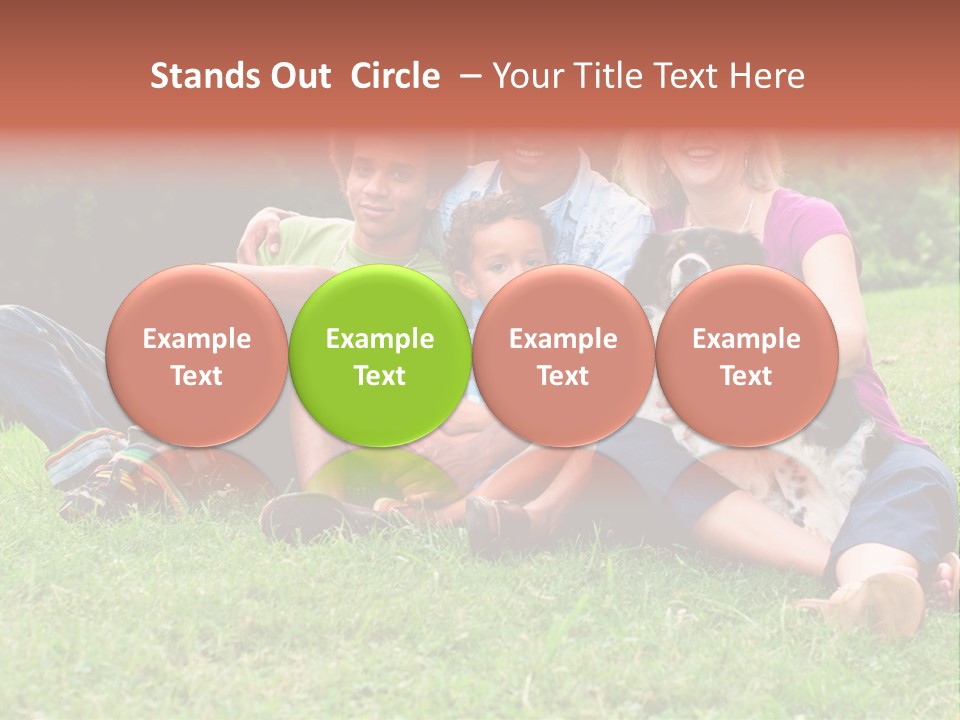 Stands Out Circle – Your Title Text Here

Example Text

Example Text

Example Text

Example Text